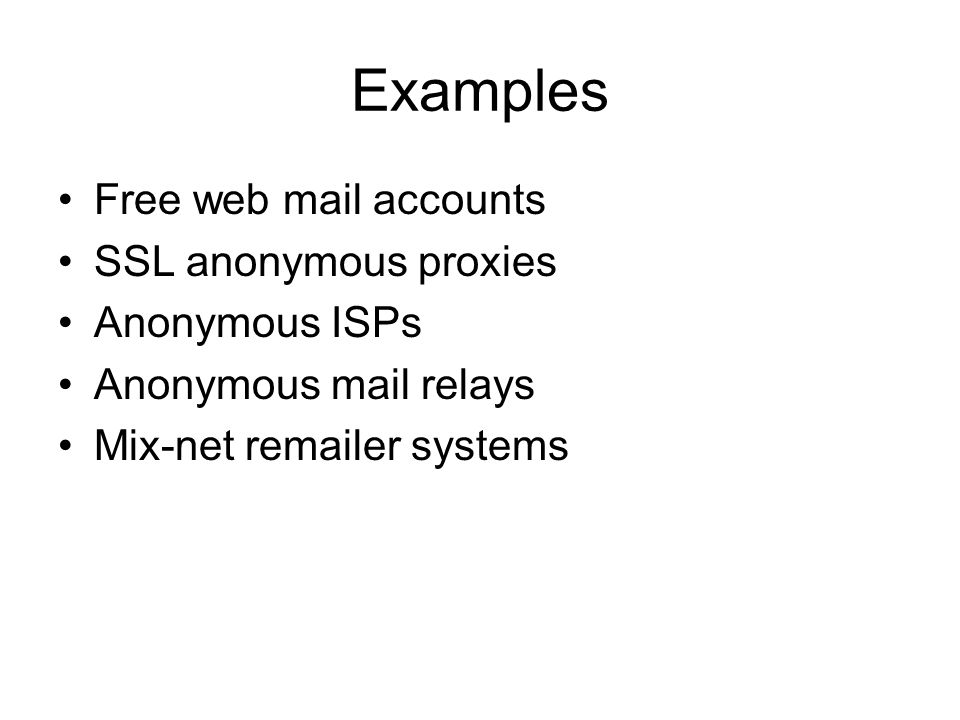 Examples

• Free web mail accounts
• SSL anonymous proxies
• Anonymous ISPs
• Anonymous mail relays
• Mix-net remailer systems